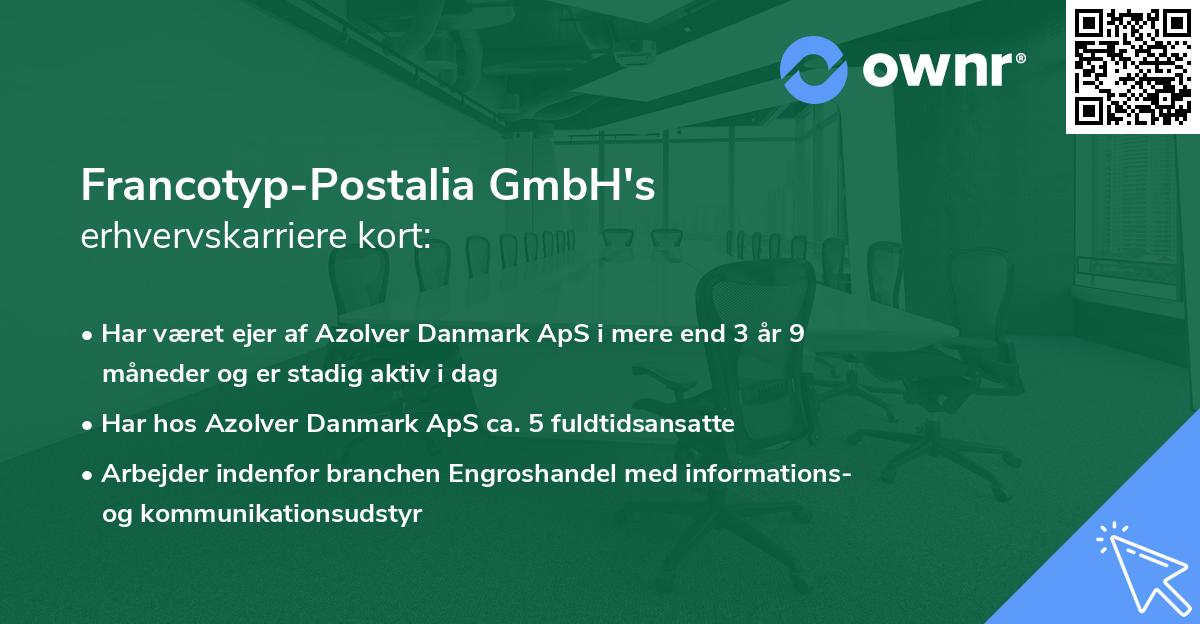 ownr®

Francotyp-Postalia GmbH's
erhvervskarriere kort:

• Har været ejer af Azolver Danmark ApS i mere end 3 år 9 måneder og er stadig aktiv i dag
• Har hos Azolver Danmark ApS ca. 5 fuldtidsansatte
• Arbejder indenfor branchen Engroshandel med informations- og kommunikationsudstyr